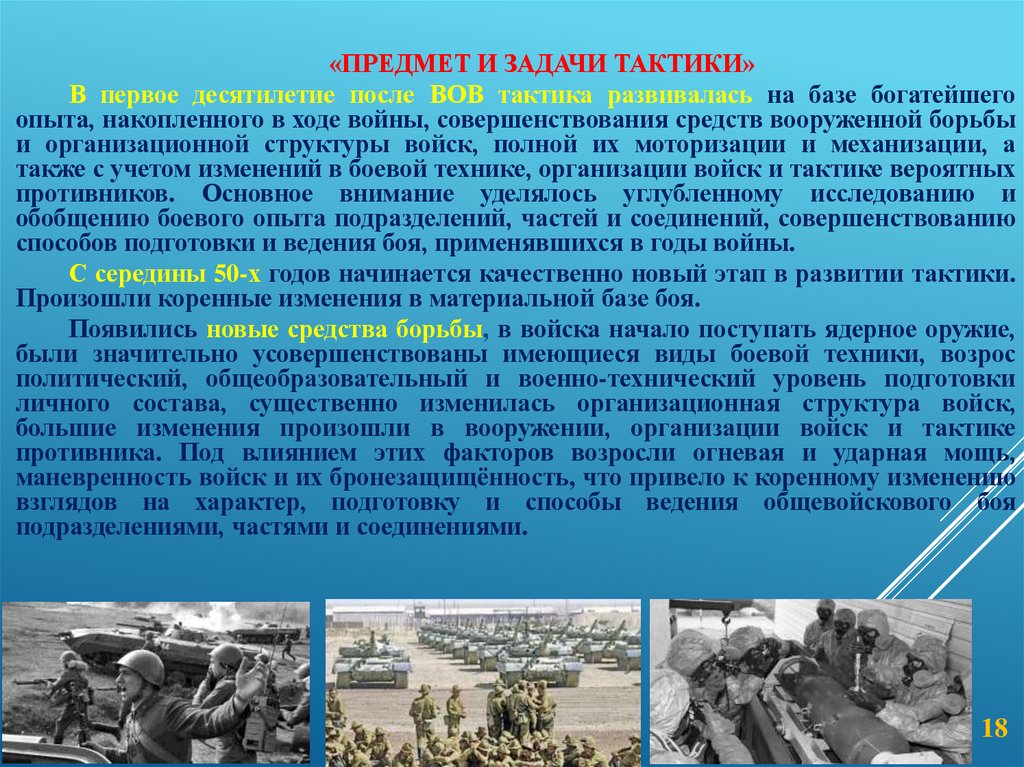 «ПРЕДМЕТ И ЗАДАЧИ ТАКТИКИ»

В первое десятилетие после ВОВ тактика развивалась на базе богатейшего опыта, накопленного в ходе войны, совершенствования средств вооруженной борьбы и организационной структуры войск, полной их моторизации и механизации, а также с учетом изменений в боевой технике, организации войск и тактике вероятных противников. Основное внимание уделялось углубленному исследованию и обобщению боевого опыта подразделений, частей и соединений, совершенствованию способов подготовки и ведения боя, применявшихся в годы войны.

С середины 50-х годов начинается качественно новый этап в развитии тактики. Произошли коренные изменения в материальной базе боя.

Появились новые средства борьбы, в войска начало поступать ядерное оружие, были значительно усовершенствованы имеющиеся виды боевой техники, возрос политический, общеобразовательный и военно-технический уровень подготовки личного состава, существенно изменилась организационная структура войск, большие изменения произошли в вооружении, организации войск и тактике противника. Под влиянием этих факторов возросли огневая и ударная мощь, маневренность войск и их бронезащищённость, что привело к коренному изменению взглядов на характер, подготовку и способы ведения общевойскового боя подразделениями, частями и соединениями.

18